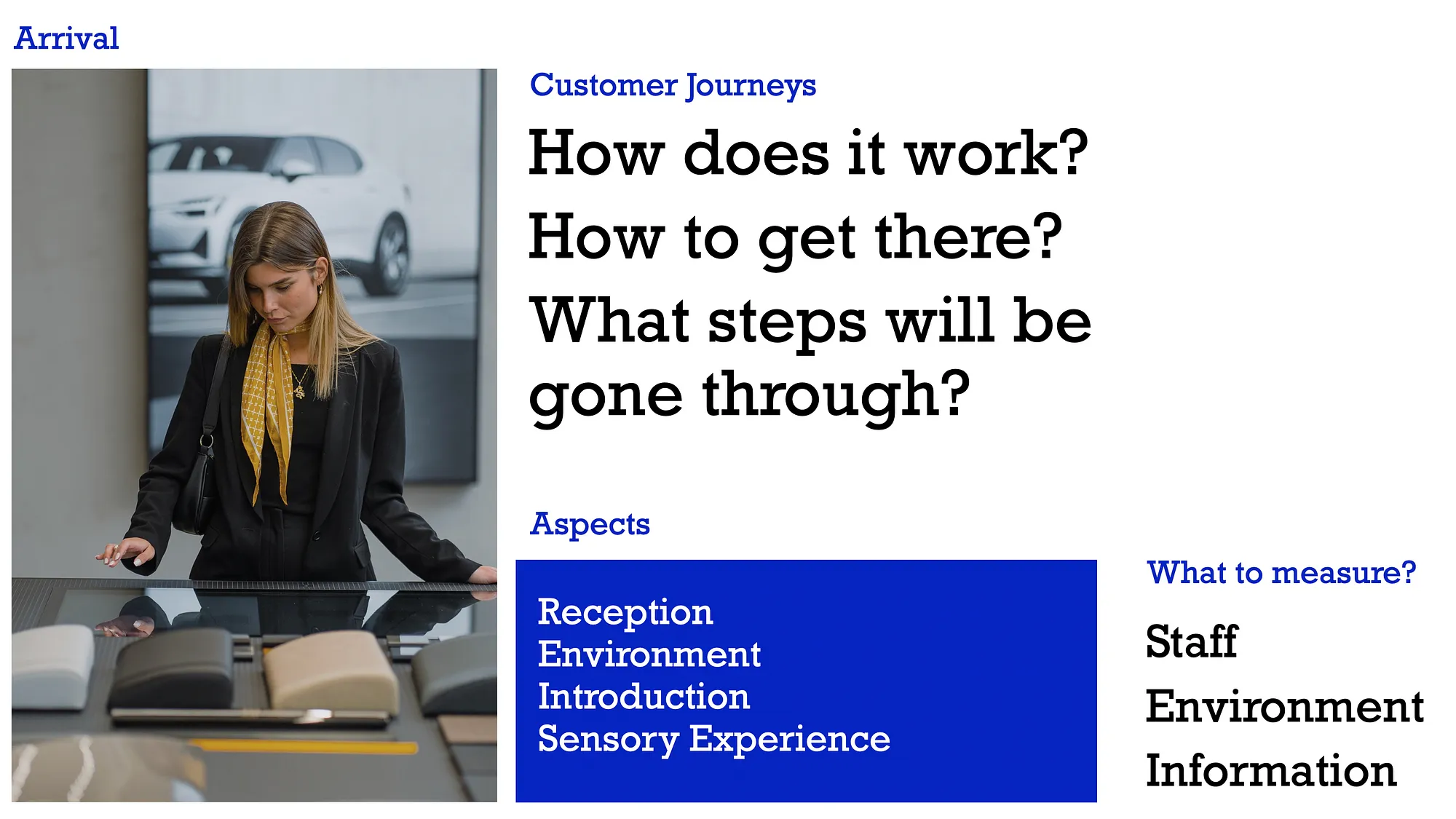 Arrival

Customer Journeys

How does it work?
How to get there?
What steps will be gone through?

Aspects

Reception
Environment
Introduction
Sensory Experience

What to measure?

Staff
Environment
Information